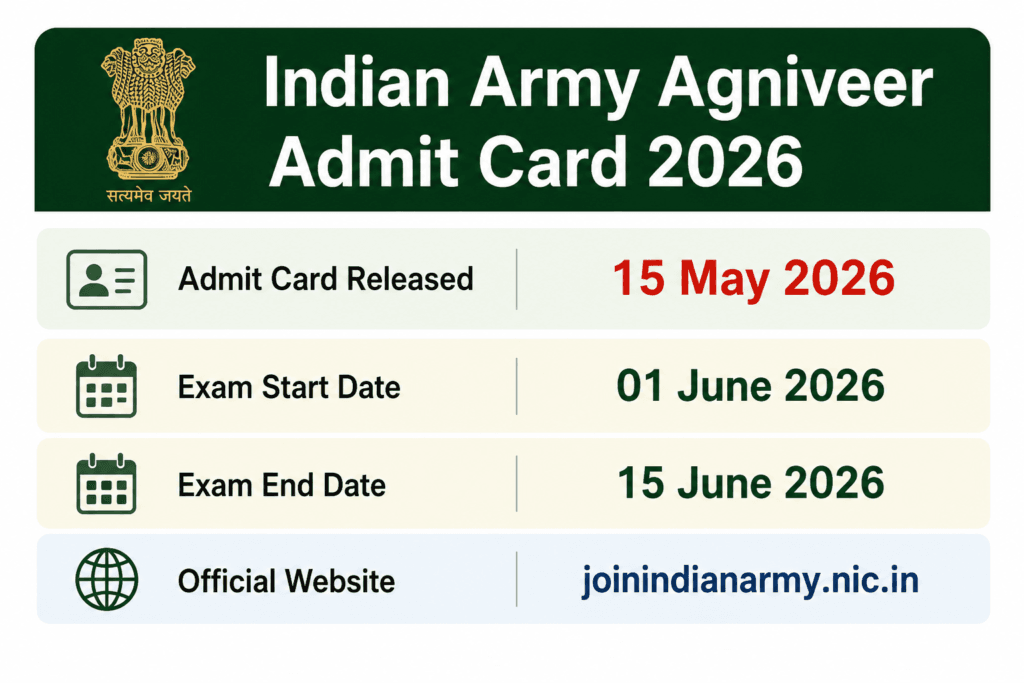 सत्यमेव जयते

Indian Army Agniveer Admit Card 2026

| Admit Card Released | 15 May 2026 |
|---|---|
| Exam Start Date | 01 June 2026 |
| Exam End Date | 15 June 2026 |
| Official Website | joinindianarmy.nic.in |